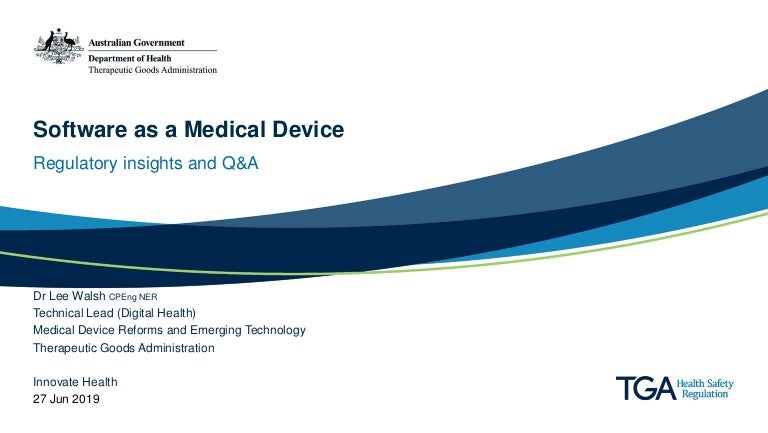 Australian Government
Department of Health
Therapeutic Goods Administration

Software as a Medical Device

Regulatory insights and Q&A

Dr Lee Walsh CPEng NER
Technical Lead (Digital Health)
Medical Device Reforms and Emerging Technology
Therapeutic Goods Administration

Innovate Health
27 Jun 2019

TGA Health Safety Regulation